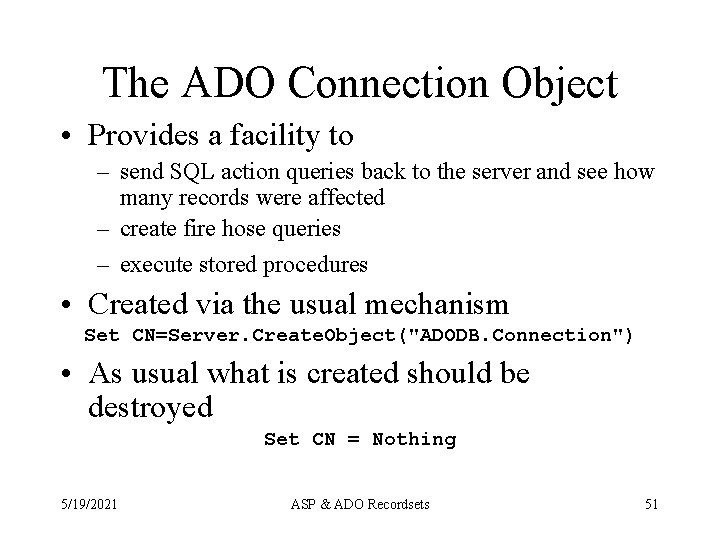 The ADO Connection Object

• Provides a facility to
  – send SQL action queries back to the server and see how many records were affected
  – create fire hose queries
  – execute stored procedures

• Created via the usual mechanism
Set CN=Server.CreateObject("ADODB.Connection")

• As usual what is created should be destroyed
Set CN = Nothing

5/19/2021

ASP & ADO Recordsets

51